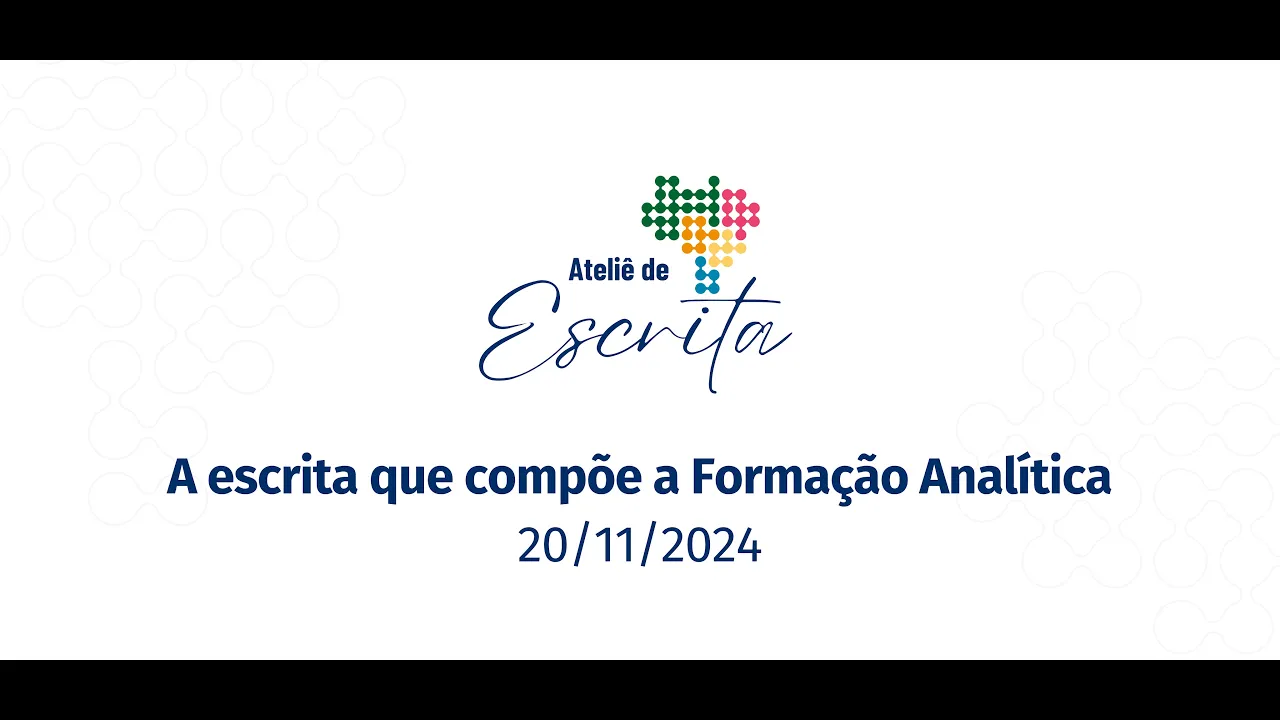 Ateliê de
Escrita

A escrita que compõe a Formação Analítica
20/11/2024